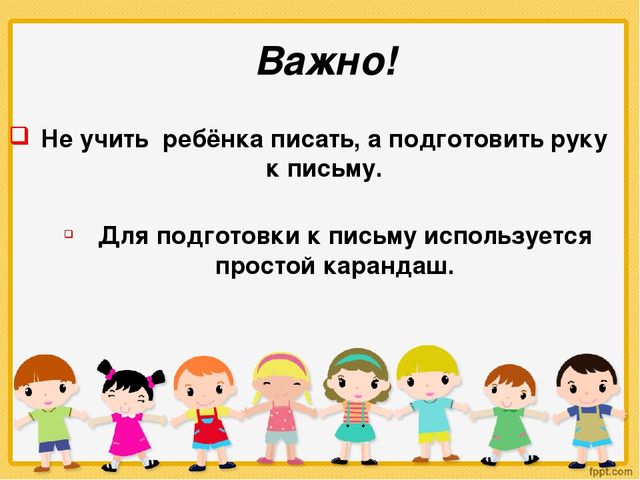 Важно!

Не учить ребёнка писать, а подготовить руку к письму.

Для подготовки к письму используется простой карандаш.

fppt.com